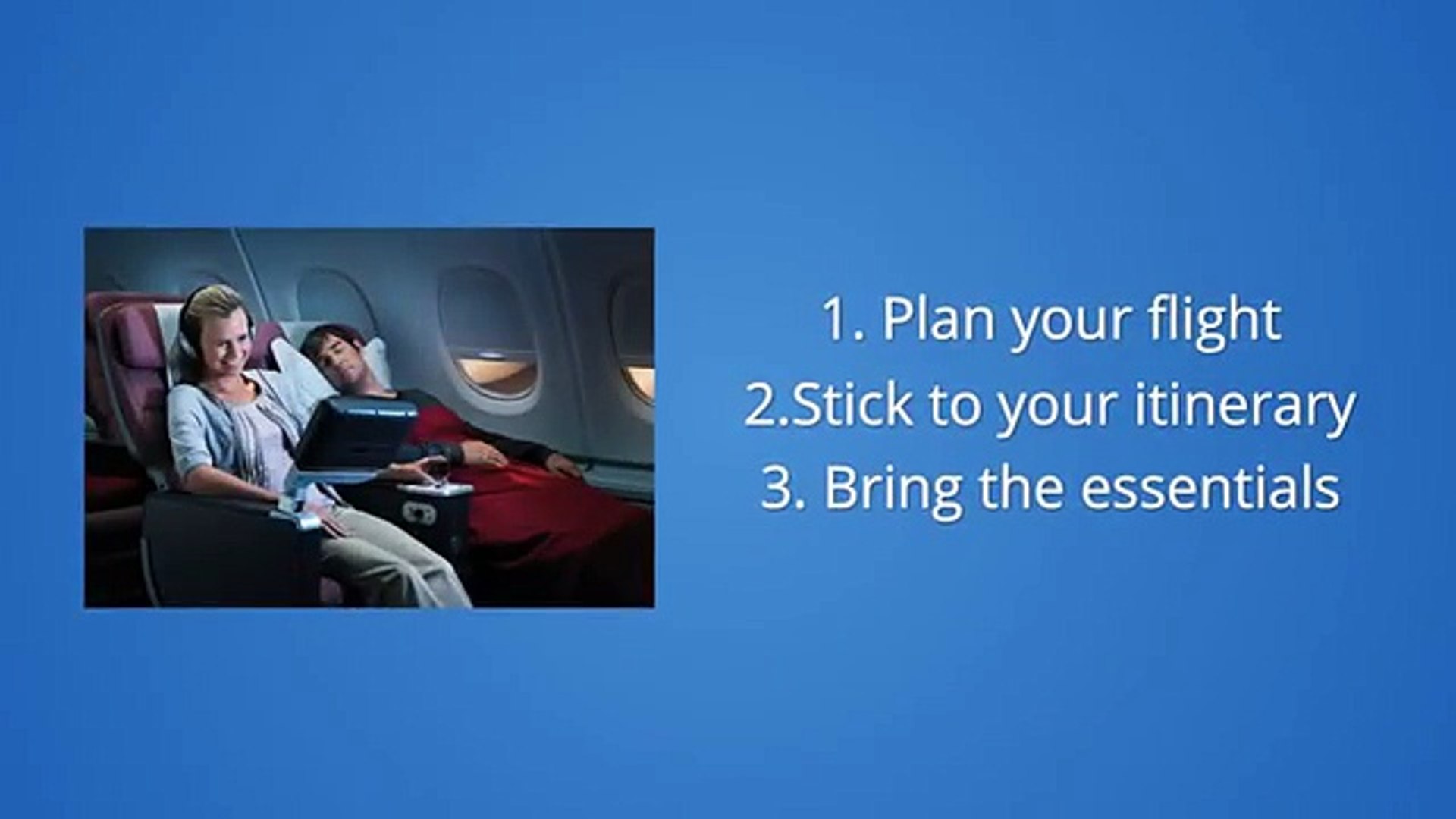 1. Plan your flight
2.Stick to your itinerary
3. Bring the essentials